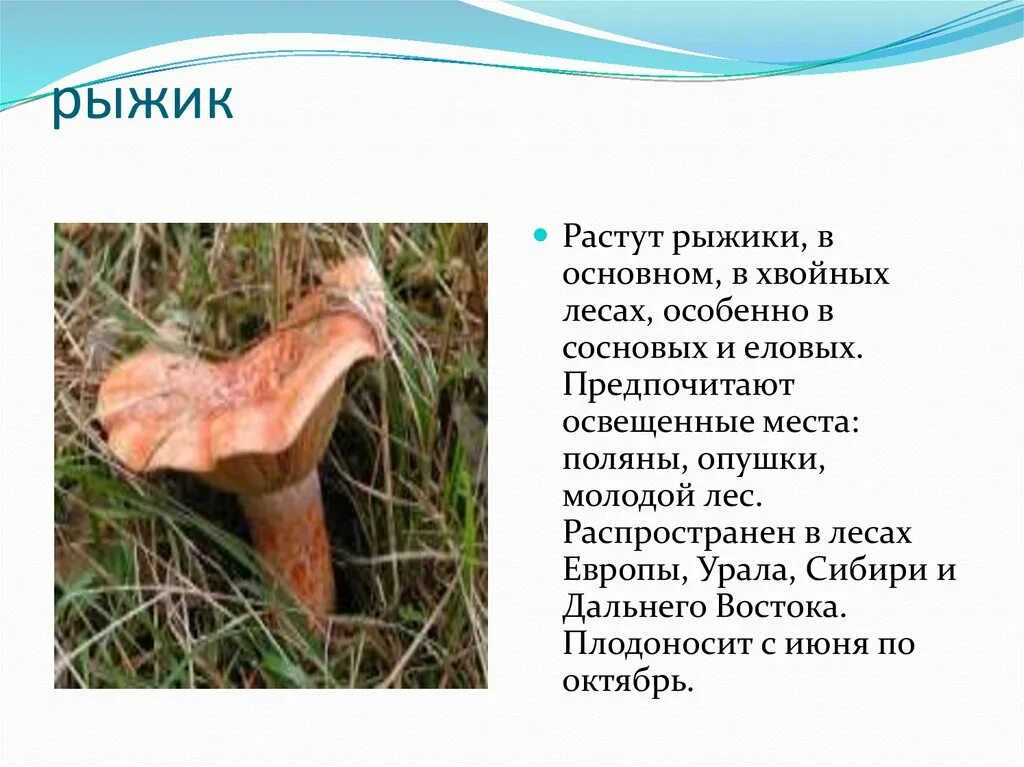 рыжик

Растут рыжики, в основном, в хвойных лесах, особенно в сосновых и еловых. Предпочитают освещенные места: поляны, опушки, молодой лес. Распространен в лесах Европы, Урала, Сибири и Дальнего Востока. Плодоносит с июня по октябрь.